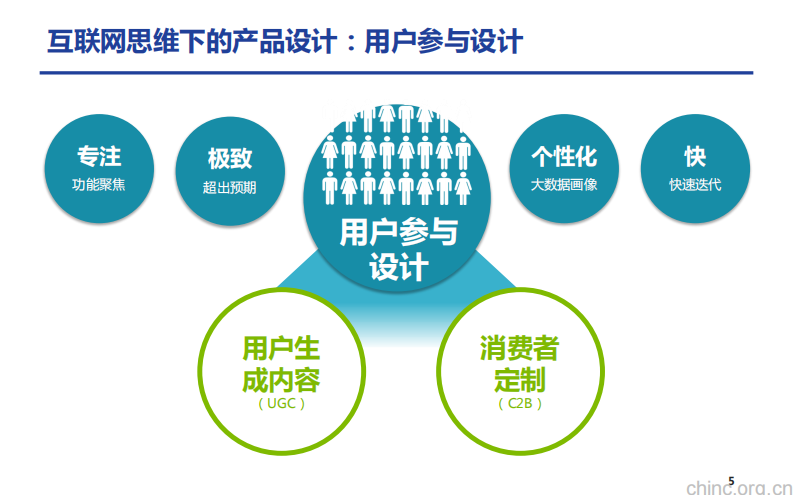 互联网思维下的产品设计：用户参与设计

专注
功能聚焦

极致
超出预期

用户参与设计

个性化
大数据画像

快
快速迭代

用户生成内容
（UGC）

消费者定制
（C2B）

5

chinc.org.cn